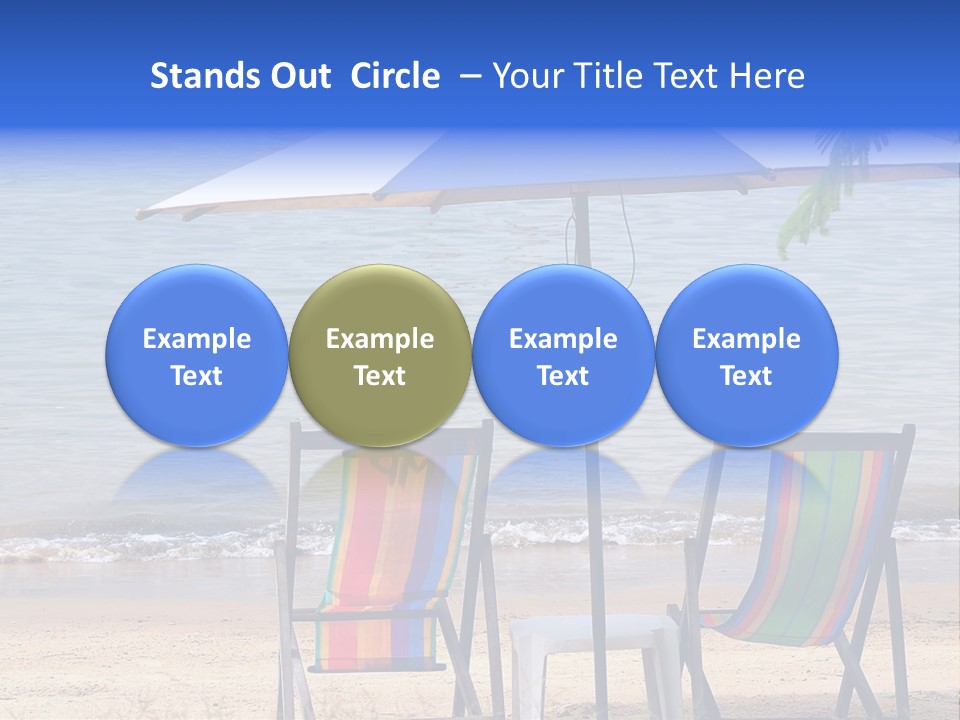 Stands Out Circle – Your Title Text Here

Example Text

Example Text

Example Text

Example Text